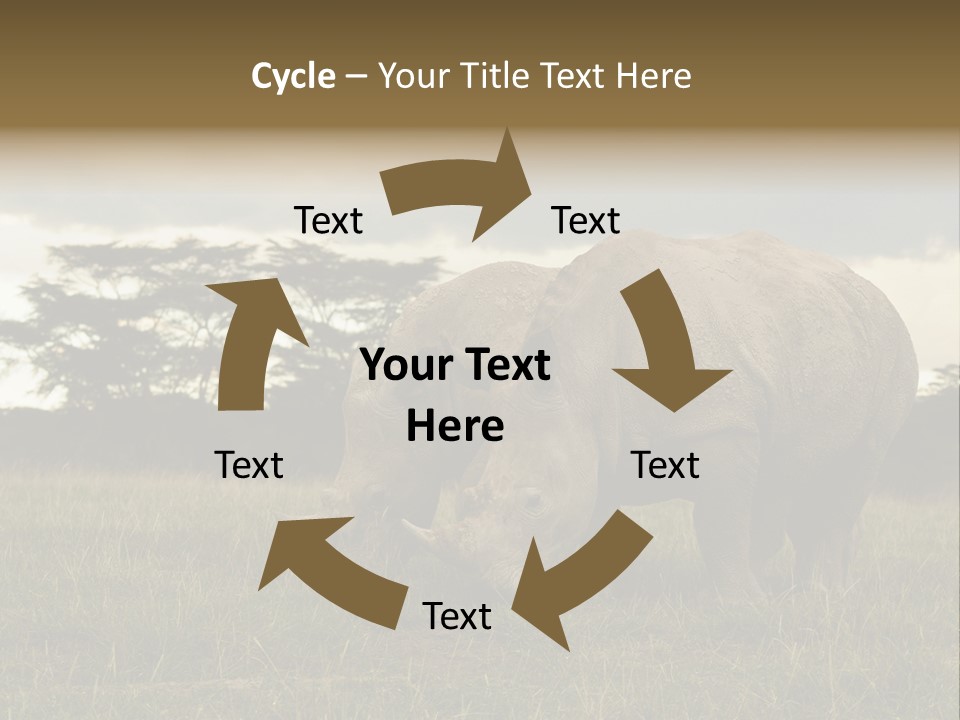 Cycle – Your Title Text Here

Text

Text

Your Text Here

Text

Text

Text